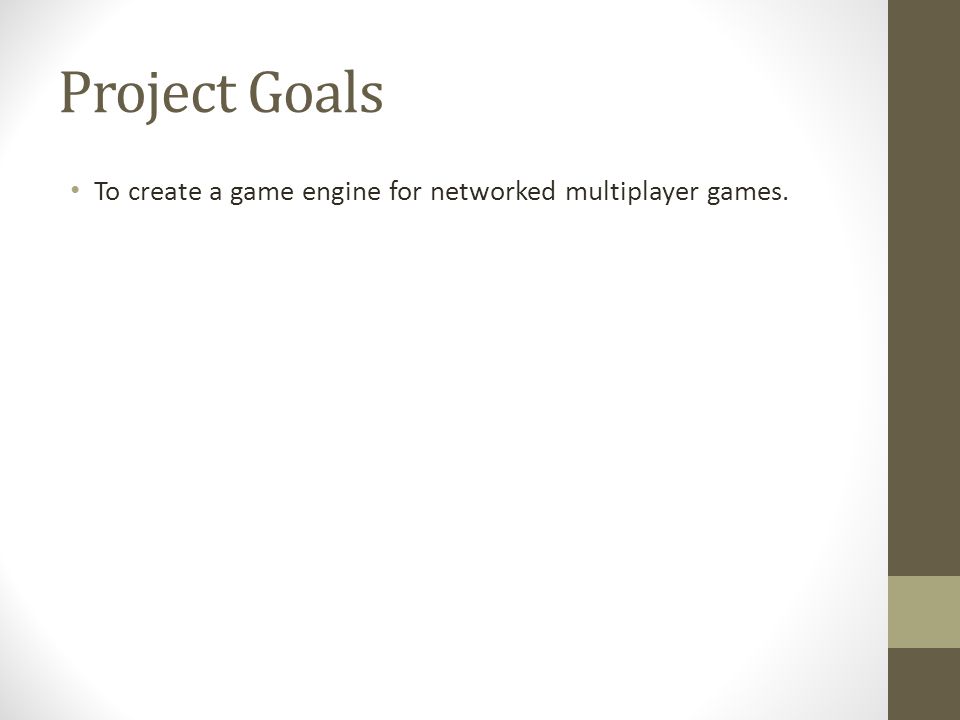 Project Goals

• To create a game engine for networked multiplayer games.